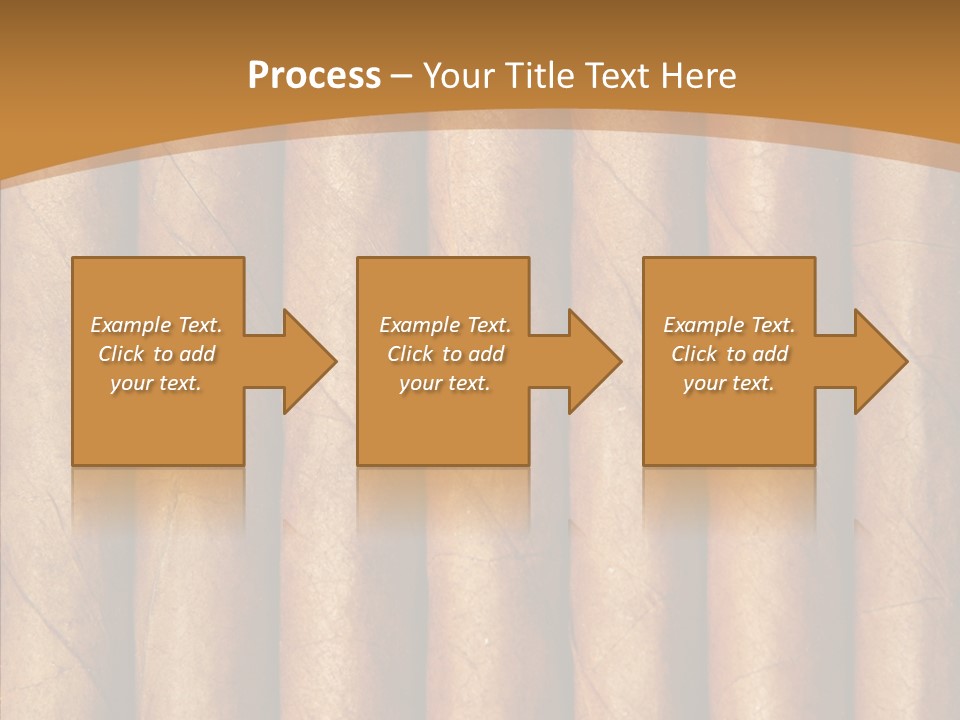 Process – Your Title Text Here

Example Text. Click to add your text.

Example Text. Click to add your text.

Example Text. Click to add your text.